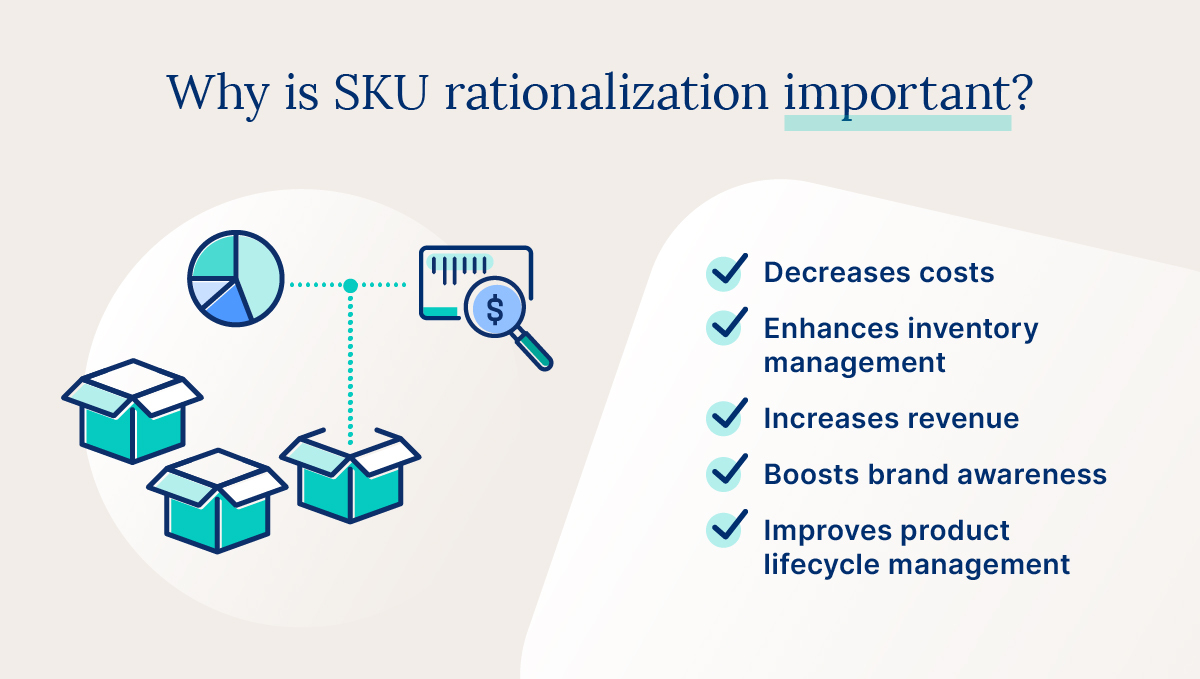 Why is SKU rationalization important?

$

Decreases costs

Enhances inventory management

Increases revenue

Boosts brand awareness

Improves product lifecycle management